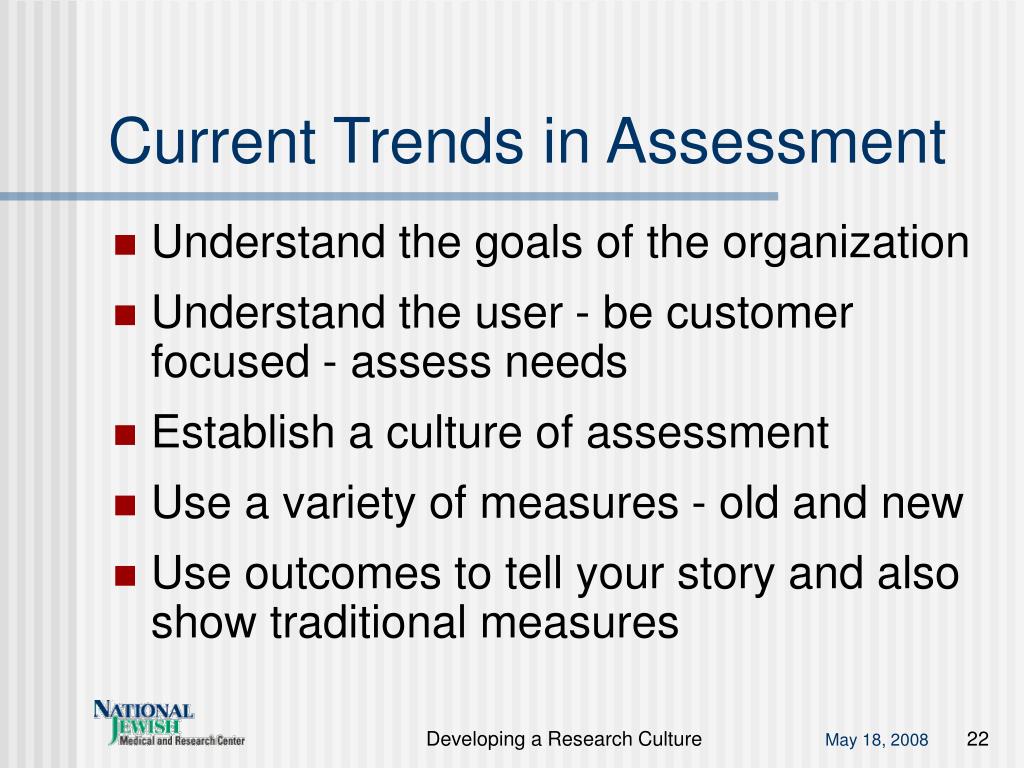 Current Trends in Assessment

- Understand the goals of the organization
- Understand the user - be customer focused - assess needs
- Establish a culture of assessment
- Use a variety of measures - old and new
- Use outcomes to tell your story and also show traditional measures

NATIONAL JEWISH Medical and Research Center

Developing a Research Culture

May 18, 2008

22